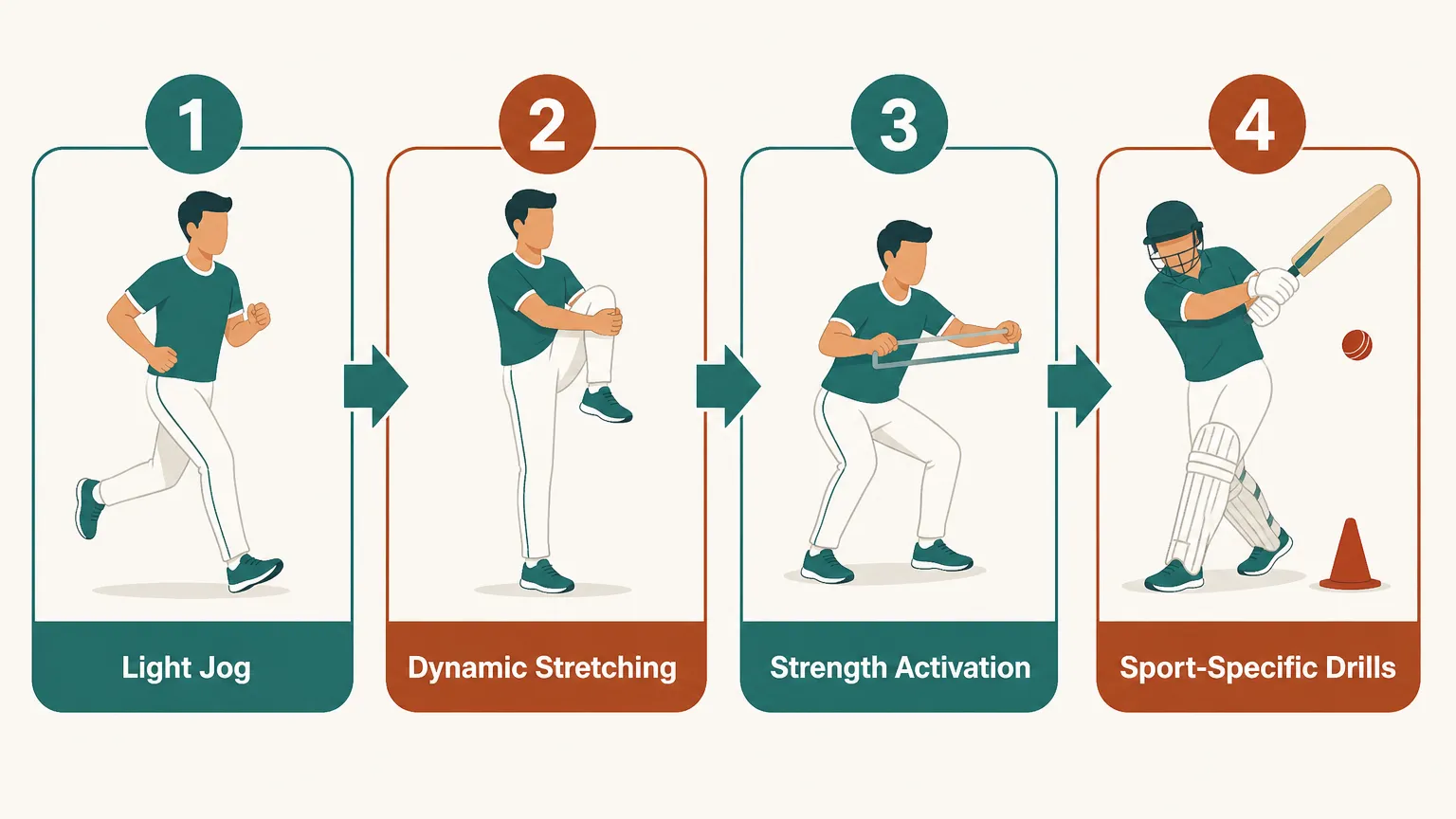 1

Light Jog

2

Dynamic Stretching

3

Strength Activation

4

Sport-Specific Drills